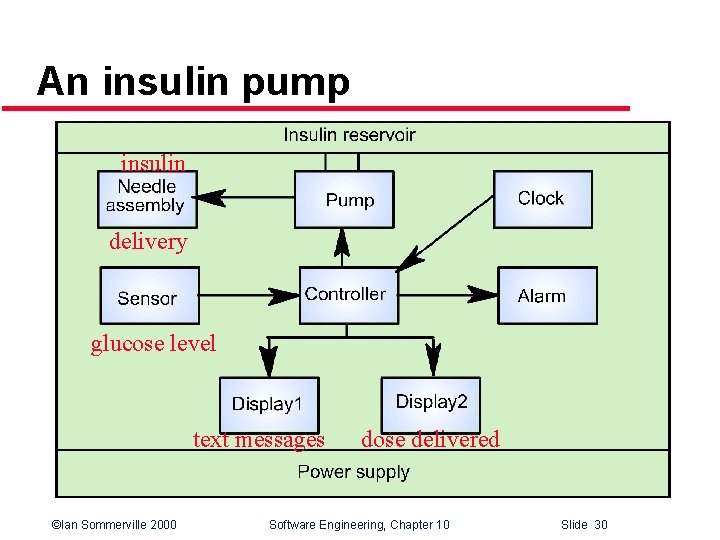 An insulin pump

Insulin reservoir

insulin

Needle assembly

delivery

Pump

Clock

Sensor

glucose level

Controller

Alarm

Display1

text messages

Display2

dose delivered

Power supply

©Ian Sommerville 2000

Software Engineering, Chapter 10

Slide 30